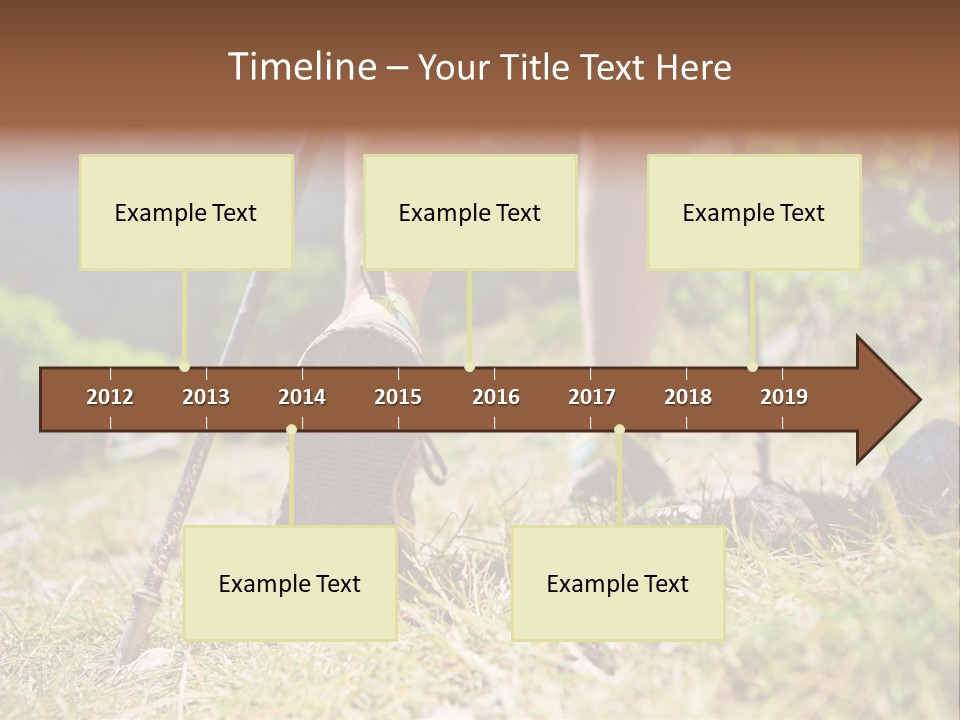 Timeline – Your Title Text Here

Example Text

Example Text

Example Text

2012 2013 2014 2015 2016 2017 2018 2019

Example Text

Example Text